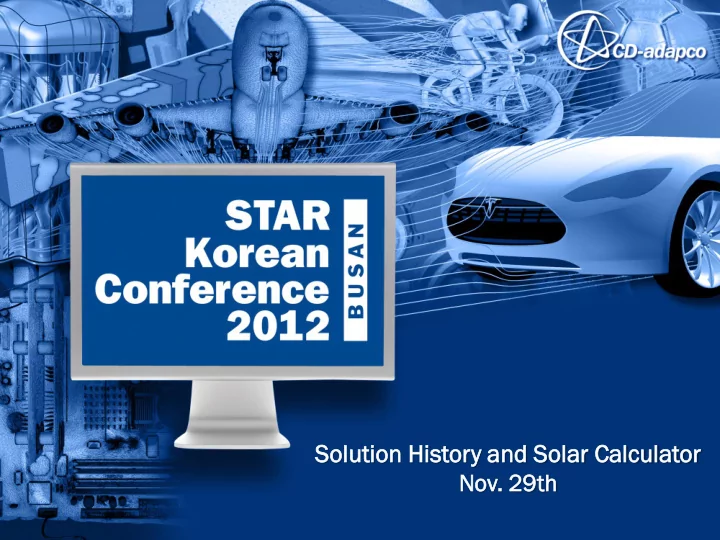 CD-adapco

STAR Korean Conference 2012

BUSAN

Solution History and Solar Calculator
Nov. 29th